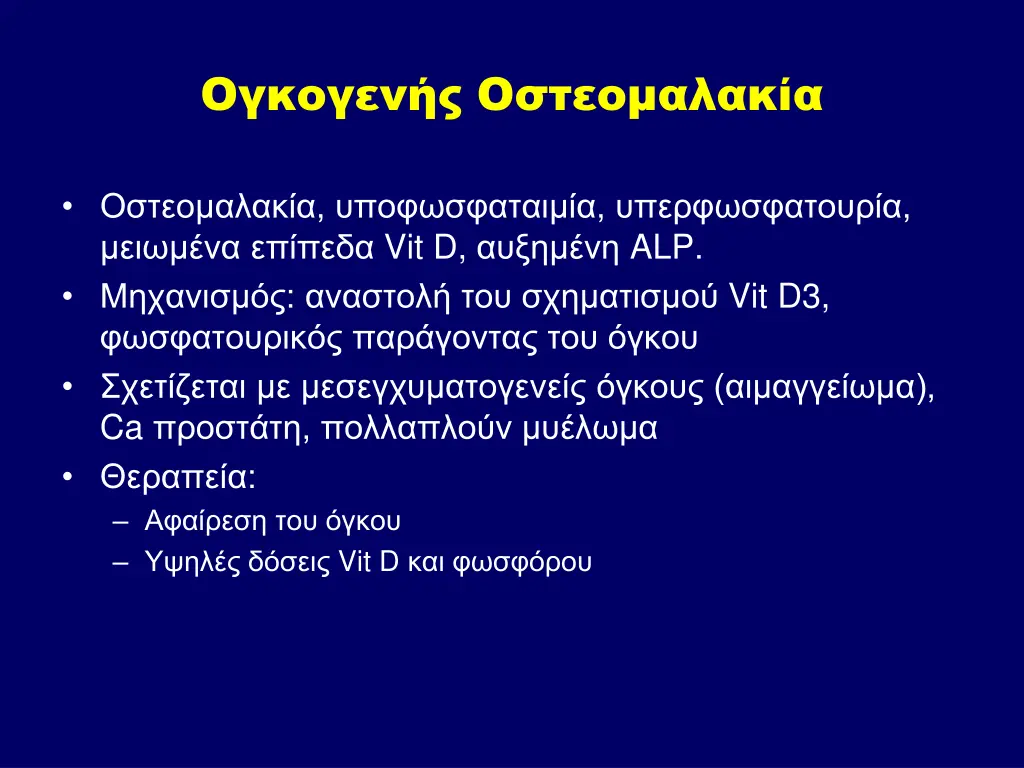 Ογκογενής Οστεομαλακία

• Οστεομαλακία, υποφωσφαταιμία, υπερφωσφατουρία, μειωμένα επίπεδα Vit D, αυξημένη ALP.
• Μηχανισμός: αναστολή του σχηματισμού Vit D3, φωσφατουρικός παράγοντας του όγκου
• Σχετίζεται με μεσεγχυματογενείς όγκους (αιμαγγείωμα), Ca προστάτη, πολλαπλούν μυέλωμα
• Θεραπεία:
– Αφαίρεση του όγκου
– Υψηλές δόσεις Vit D και φωσφόρου